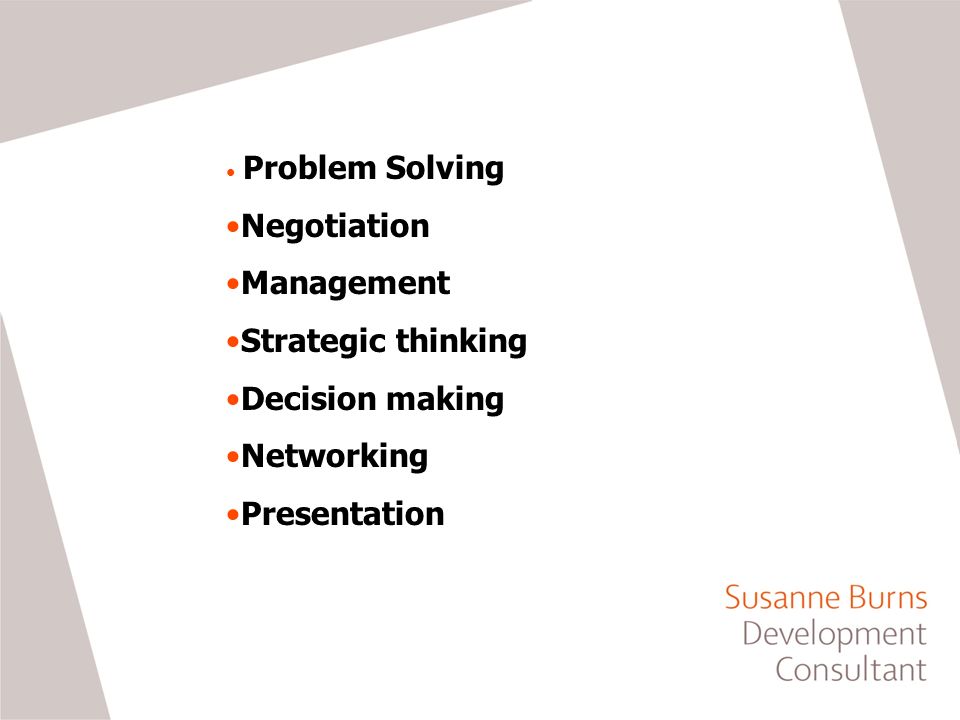 • Problem Solving
•Negotiation
•Management
•Strategic thinking
•Decision making
•Networking
•Presentation

Susanne Burns
Development
Consultant